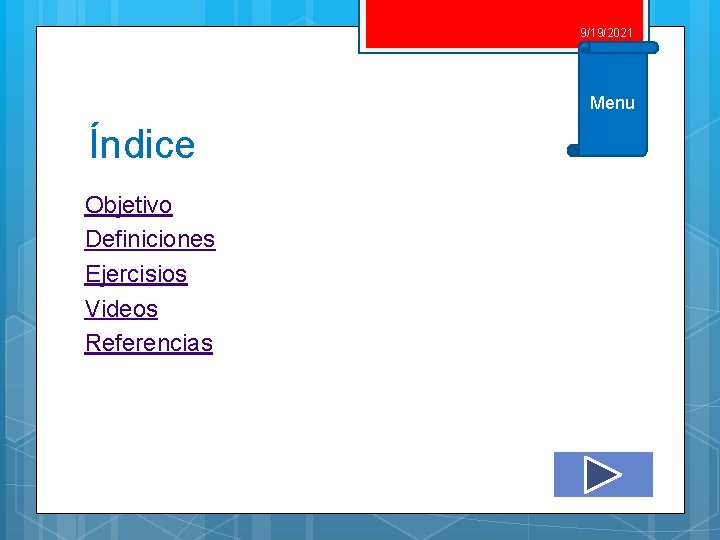 9/19/2021

Menu

Índice

Objetivo
Definiciones
Ejercisios
Videos
Referencias